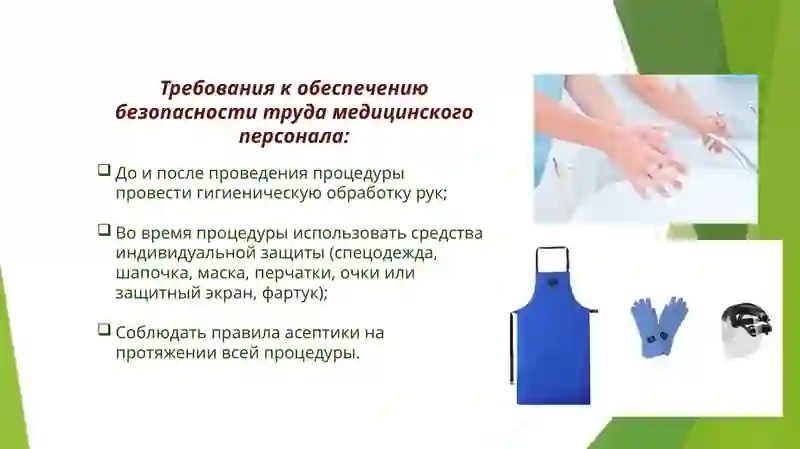 Требования к обеспечению безопасности труда медицинского персонала:

❑ До и после проведения процедуры провести гигиеническую обработку рук;

❑ Во время процедуры использовать средства индивидуальной защиты (спецодежда, шапочка, маска, перчатки, очки или защитный экран, фартук);

❑ Соблюдать правила асептики на протяжении всей процедуры.